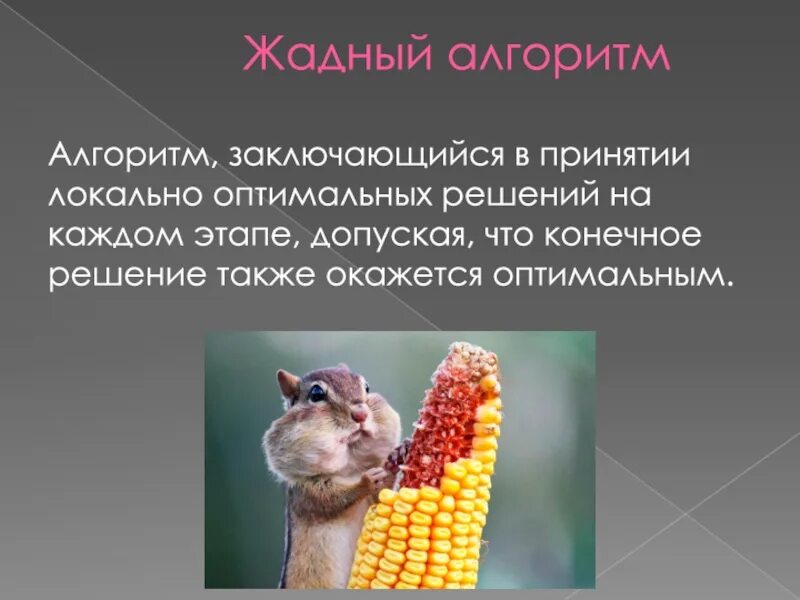 Жадный алгоритм

Алгоритм, заключающийся в принятии локально оптимальных решений на каждом этапе, допуская, что конечное решение также окажется оптимальным.